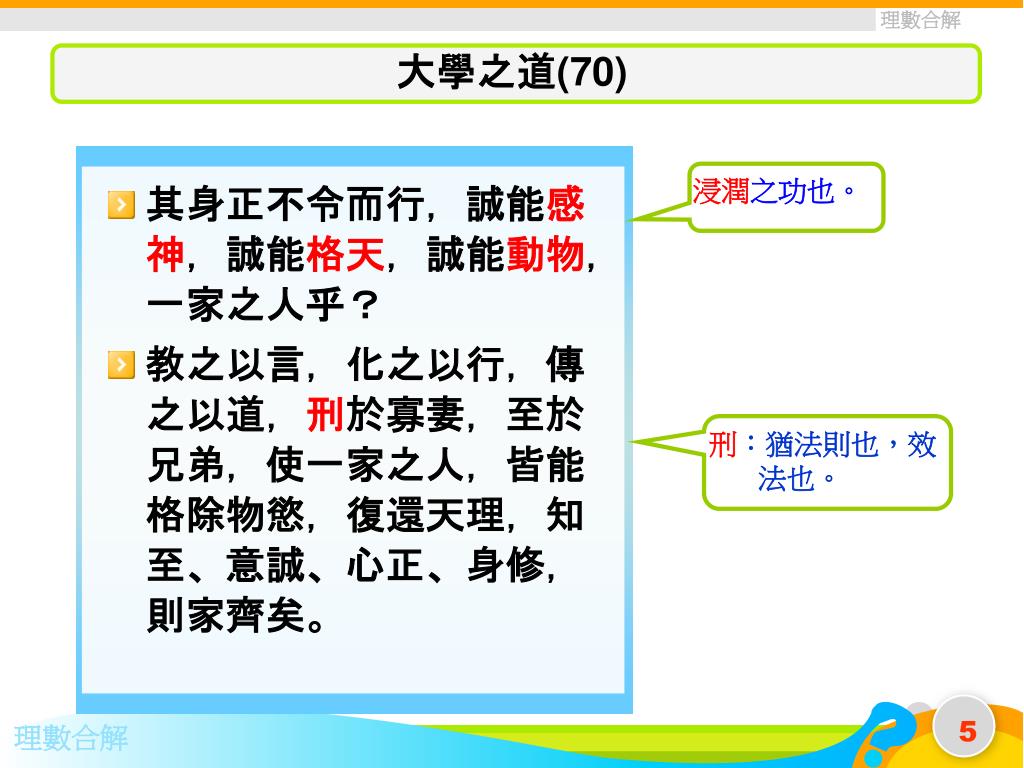 理數合解

大學之道(70)

其身正不令而行，誠能感神，誠能格天，誠能動物，一家之人乎？

教之以言，化之以行，傳之以道，刑於寡妻，至於兄弟，使一家之人，皆能格除物慾，復還天理，知至、意誠、心正、身修，則家齊矣。

浸潤之功也。

刑：猶法則也，效法也。

理數合解

5